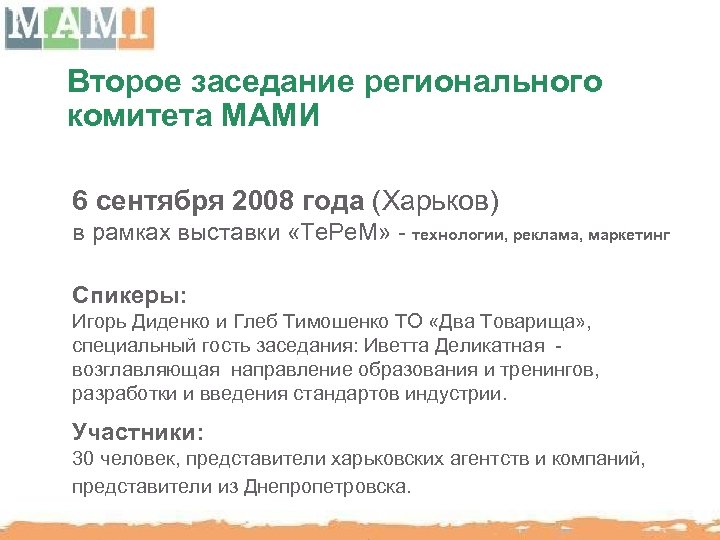 МАМИ

Второе заседание регионального комитета МАМИ

6 сентября 2008 года (Харьков)
в рамках выставки «ТеРеМ» - технологии, реклама, маркетинг

Спикеры:
Игорь Диденко и Глеб Тимошенко ТО «Два Товарища», специальный гость заседания: Иветта Деликатная - возглавляющая направление образования и тренингов, разработки и введения стандартов индустрии.

Участники:
30 человек, представители харьковских агентств и компаний, представители из Днепропетровска.